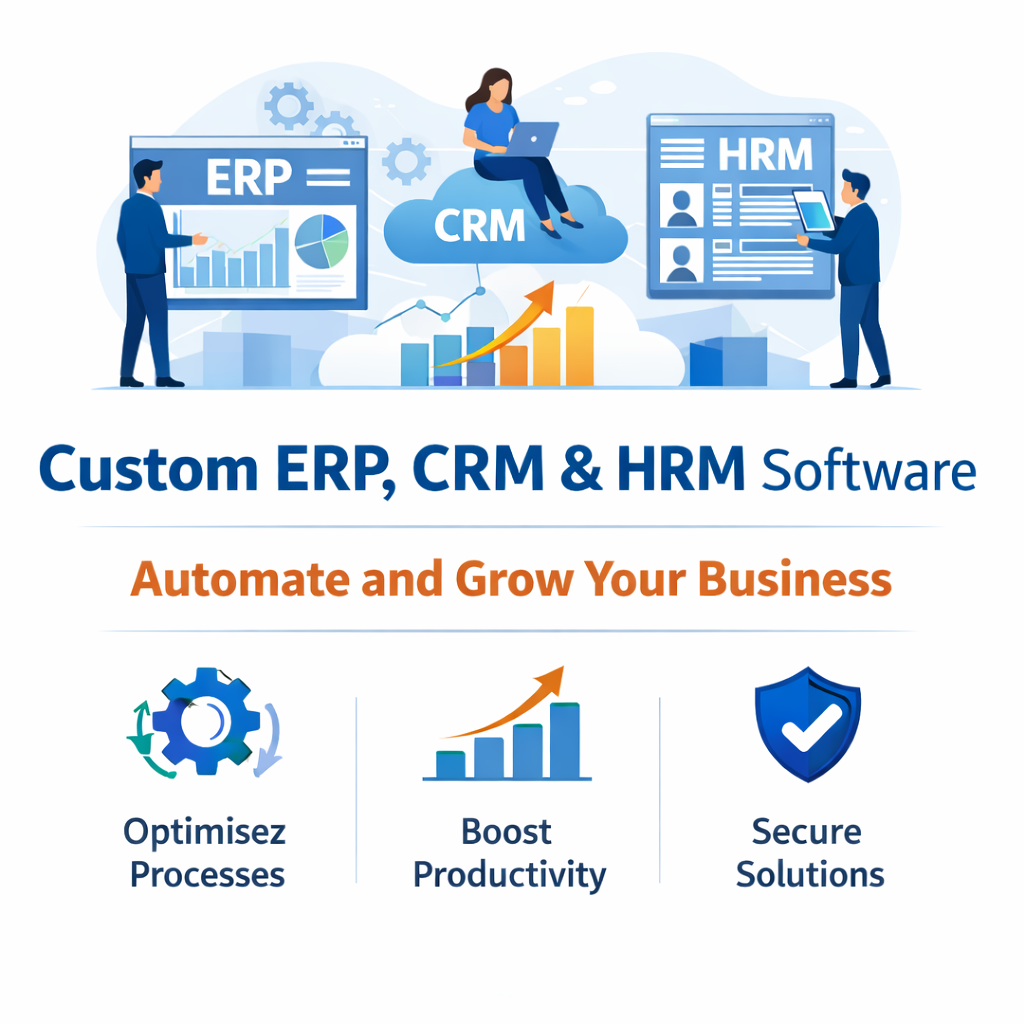 ERP

CRM

HRM

Custom ERP, CRM & HRM Software

Automate and Grow Your Business

Optimisez Processes

Boost Productivity

Secure Solutions